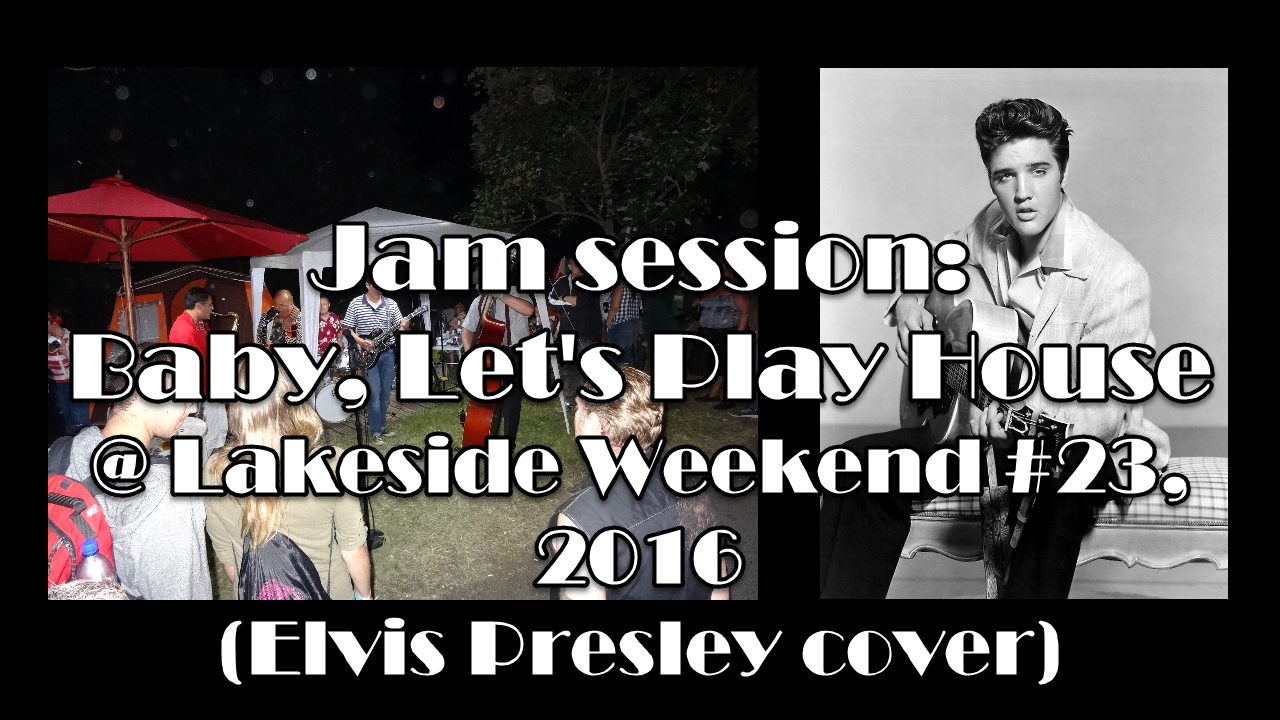 Jam session:
Baby, Let's Play House
@ Lakeside Weekend #23, 2016
(Elvis Presley cover)